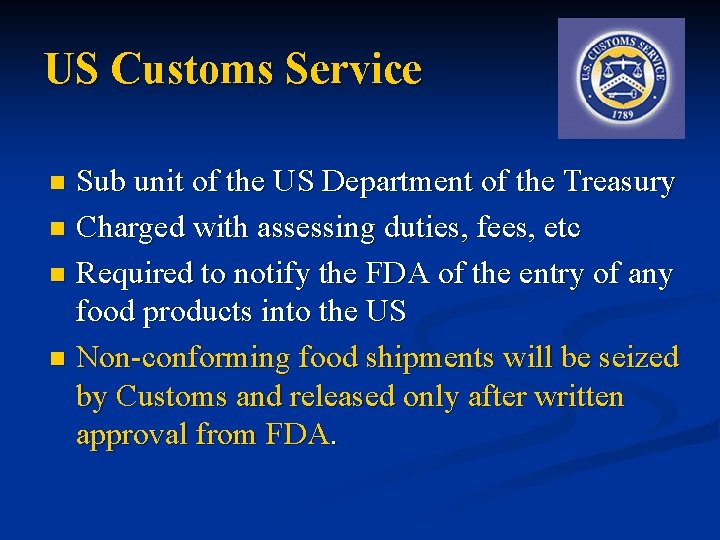 US Customs Service

U.S. CUSTOMS SERVICE
1789

- Sub unit of the US Department of the Treasury
- Charged with assessing duties, fees, etc
- Required to notify the FDA of the entry of any food products into the US
- Non-conforming food shipments will be seized by Customs and released only after written approval from FDA.